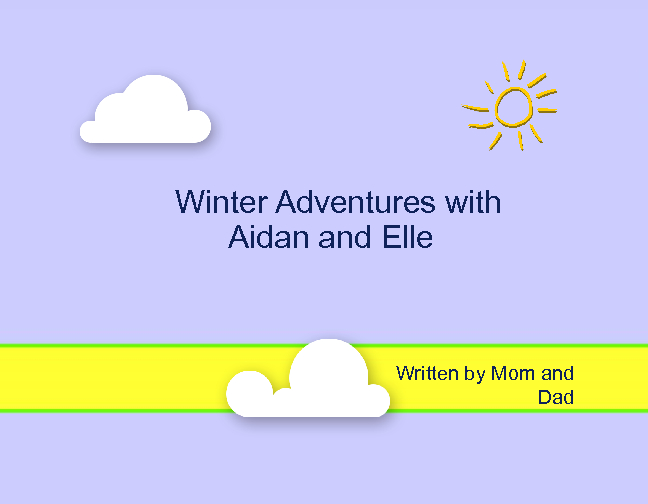 Winter Adventures with
Aidan and Elle

Written by Mom and
Dad